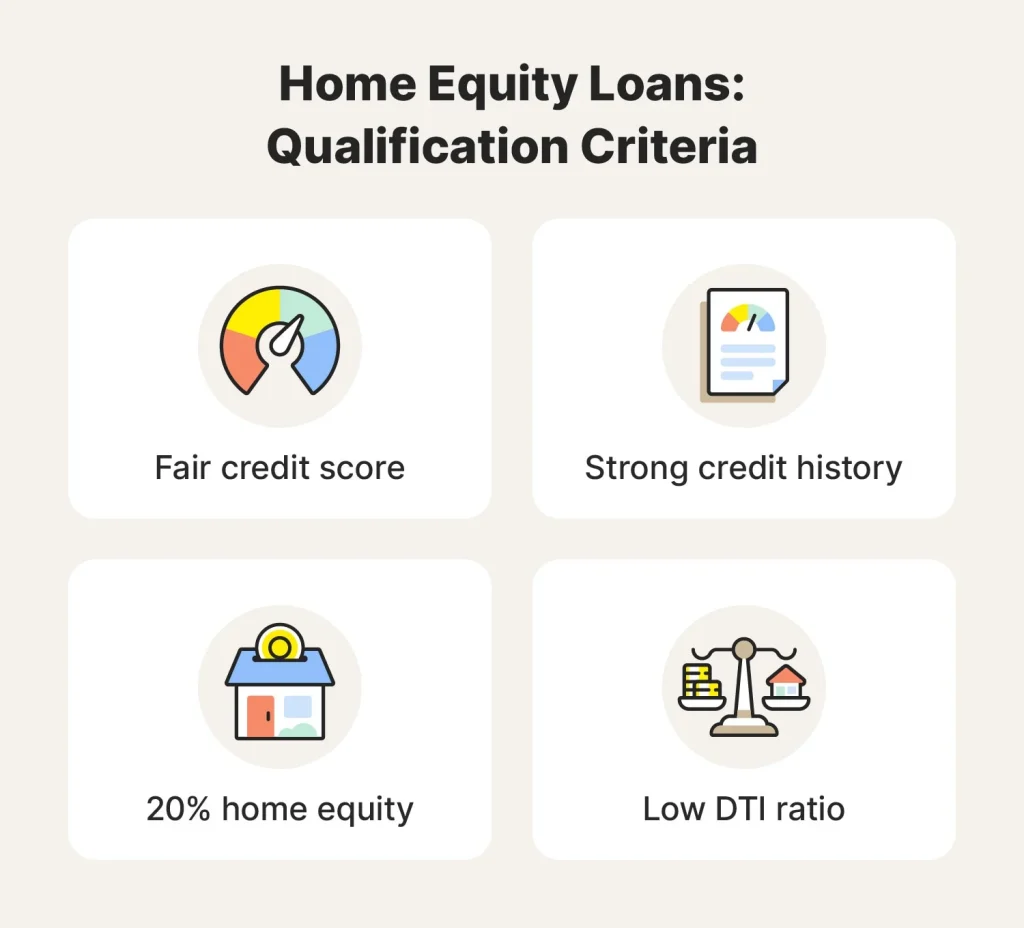 Home Equity Loans:
Qualification Criteria

Fair credit score

Strong credit history

20% home equity

Low DTI ratio